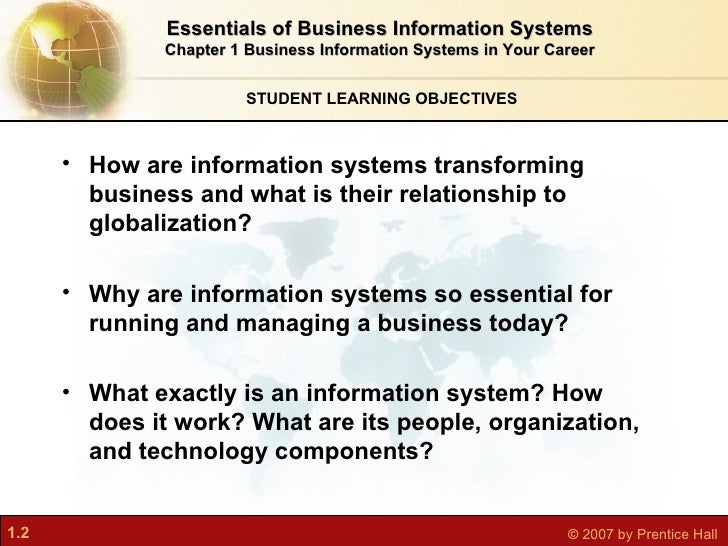 Essentials of Business Information Systems
Chapter 1 Business Information Systems in Your Career

STUDENT LEARNING OBJECTIVES

• How are information systems transforming business and what is their relationship to globalization?

• Why are information systems so essential for running and managing a business today?

• What exactly is an information system? How does it work? What are its people, organization, and technology components?

1.2

© 2007 by Prentice Hall